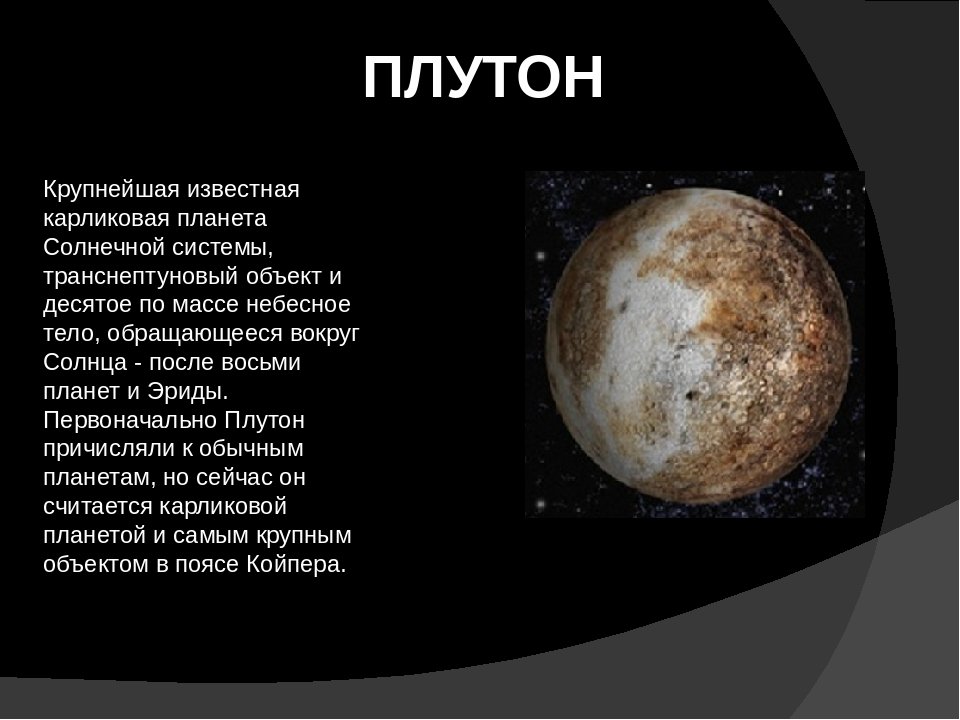 ПЛУТОН

Крупнейшая известная карликовая планета Солнечной системы, транснептуновый объект и десятое по массе небесное тело, обращающееся вокруг Солнца - после восьми планет и Эриды. Первоначально Плутон причисляли к обычным планетам, но сейчас он считается карликовой планетой и самым крупным объектом в поясе Койпера.